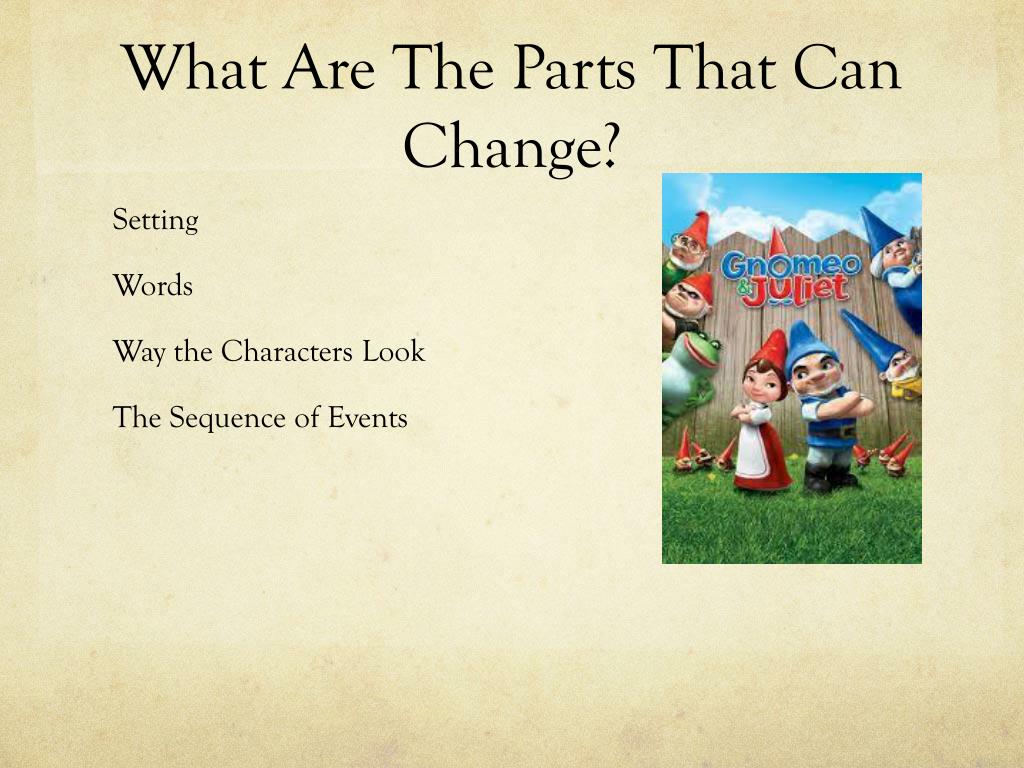 What Are The Parts That Can Change?

Setting

Words

Way the Characters Look

The Sequence of Events

Gnomeo & Juliet